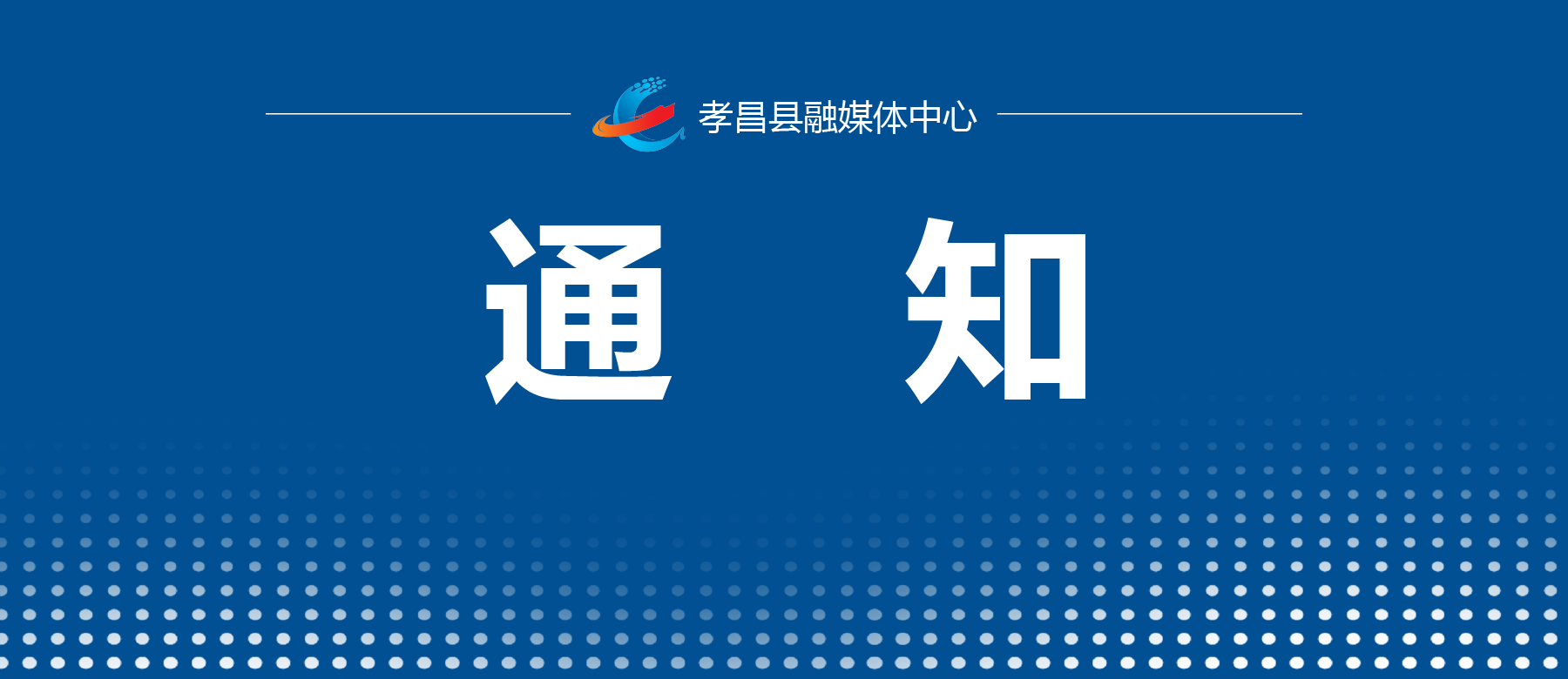 孝昌县融媒体中心

通 知